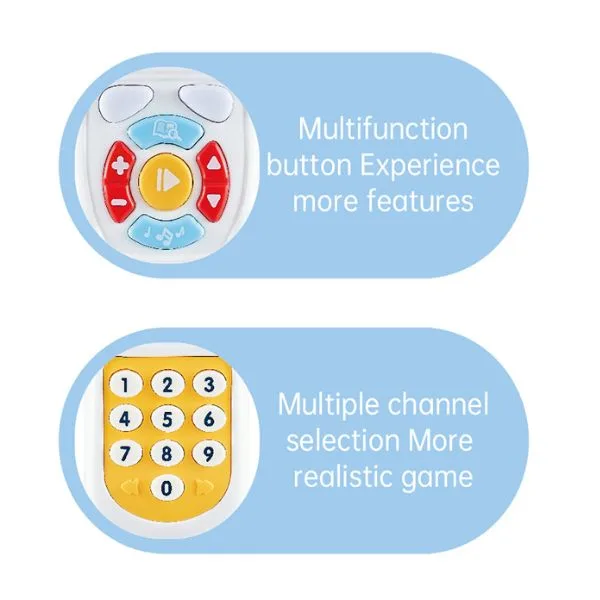 Multifunction button Experience more features

1 2 3
4 5 6
7 8 9
0

Multiple channel selection More realistic game